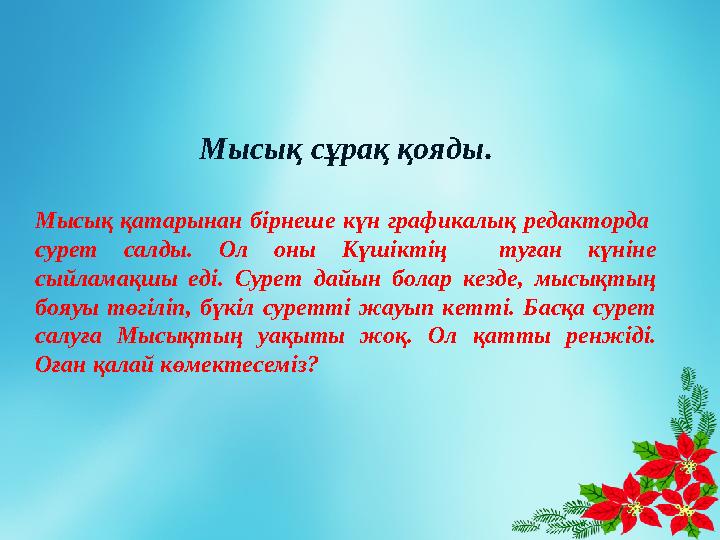 Мысық сұрақ қояды.

Мысық қатарынан бірнеше күн графикалық редакторда сурет салды. Ол оны Күшіктің туған күніне сыйламақшы еді. Сурет дайын болар кезде, мысықтың бояуы төгіліп, бүкіл суретті жауып кетті. Басқа сурет салуға Мысықтың уақыты жоқ. Ол қатты ренжіді. Оған қалай көмектесеміз?